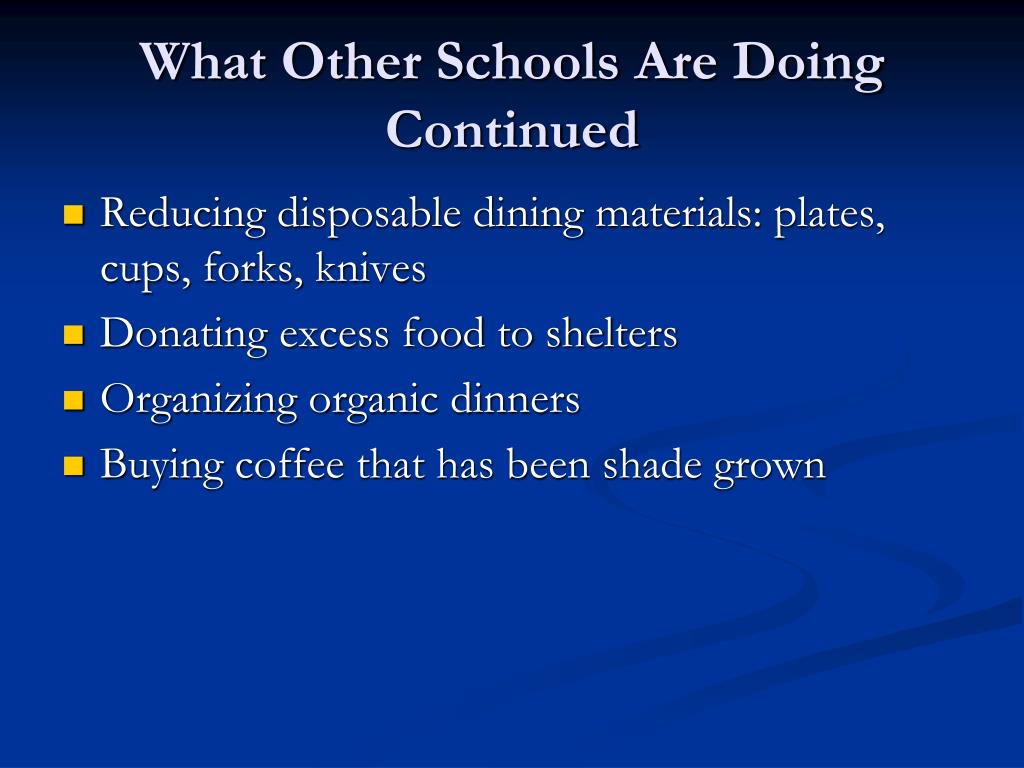 What Other Schools Are Doing Continued

- Reducing disposable dining materials: plates, cups, forks, knives
- Donating excess food to shelters
- Organizing organic dinners
- Buying coffee that has been shade grown